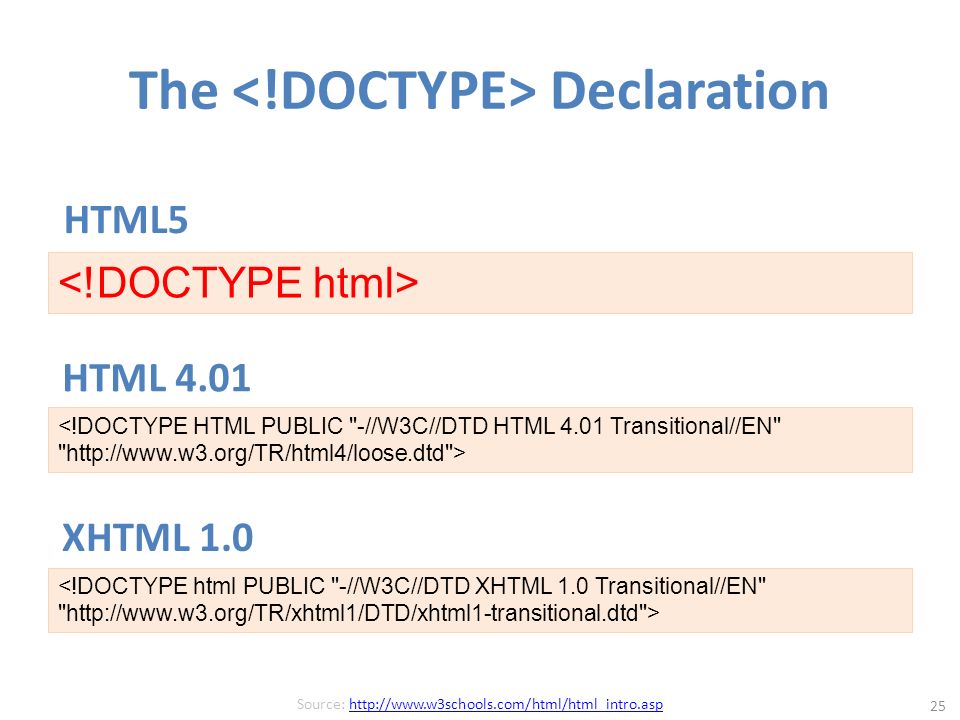 The <!DOCTYPE> Declaration

HTML5

<!DOCTYPE html>

HTML 4.01

<!DOCTYPE HTML PUBLIC "-//W3C//DTD HTML 4.01 Transitional//EN" "http://www.w3.org/TR/html4/loose.dtd">

XHTML 1.0

<!DOCTYPE html PUBLIC "-//W3C//DTD XHTML 1.0 Transitional//EN" "http://www.w3.org/TR/xhtml1/DTD/xhtml1-transitional.dtd">

Source: http://www.w3schools.com/html/html_intro.asp

25